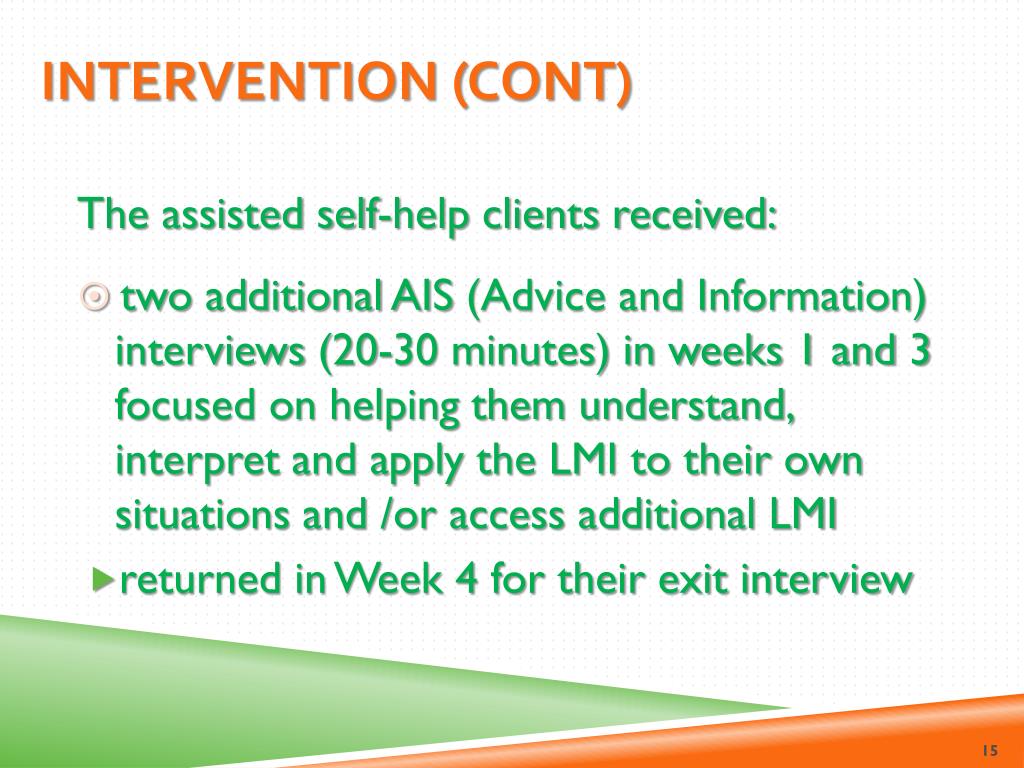 INTERVENTION (CONT)

The assisted self-help clients received:

two additional AIS (Advice and Information) interviews (20-30 minutes) in weeks 1 and 3 focused on helping them understand, interpret and apply the LMI to their own situations and /or access additional LMI

returned in Week 4 for their exit interview

15